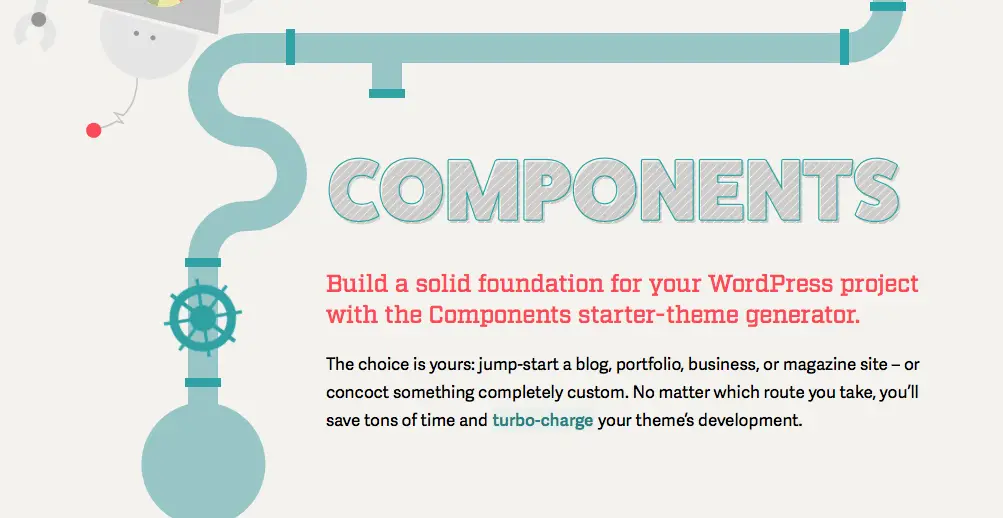 COMPONENTS

Build a solid foundation for your WordPress project with the Components starter-theme generator.

The choice is yours: jump-start a blog, portfolio, business, or magazine site – or concoct something completely custom. No matter which route you take, you'll save tons of time and turbo-charge your theme's development.